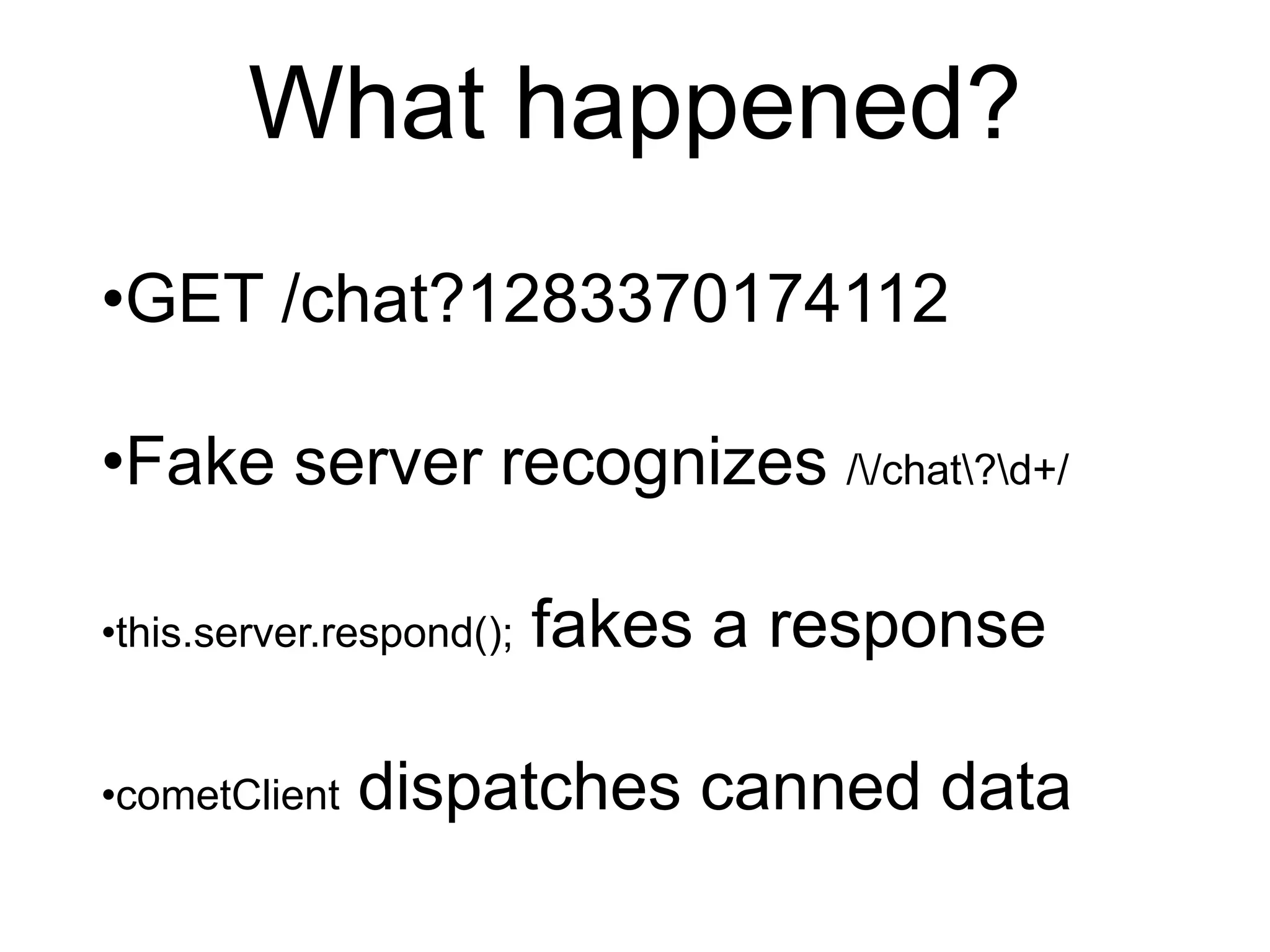 What happened?

•GET /chat?1283370174112

•Fake server recognizes /\/chat\?\d+/

•this.server.respond(); fakes a response

•cometClient dispatches canned data